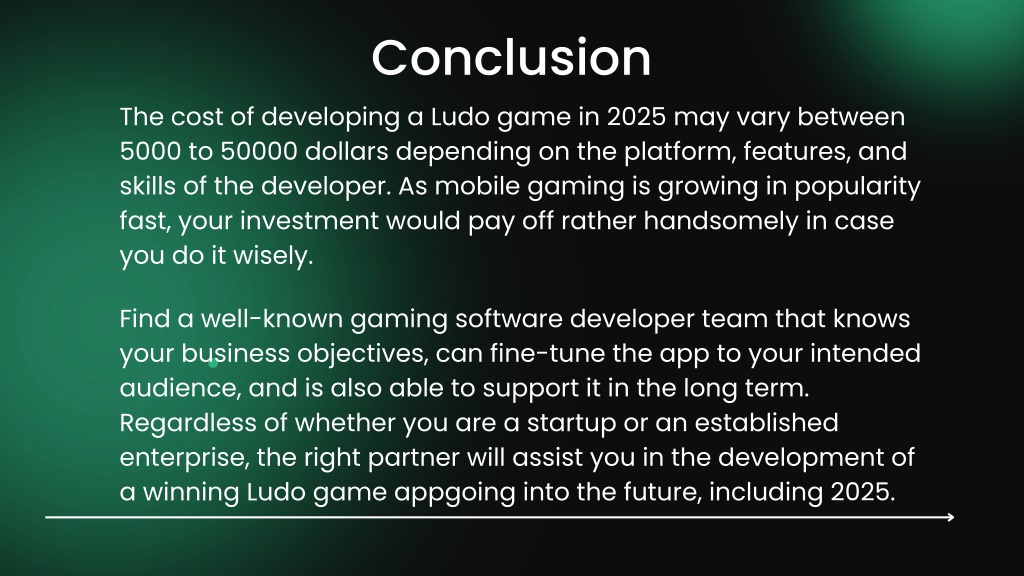 Conclusion

The cost of developing a Ludo game in 2025 may vary between 5000 to 50000 dollars depending on the platform, features, and skills of the developer. As mobile gaming is growing in popularity fast, your investment would pay off rather handsomely in case you do it wisely.

Find a well-known gaming software developer team that knows your business objectives, can fine-tune the app to your intended audience, and is also able to support it in the long term. Regardless of whether you are a startup or an established enterprise, the right partner will assist you in the development of a winning Ludo game appgoing into the future, including 2025.